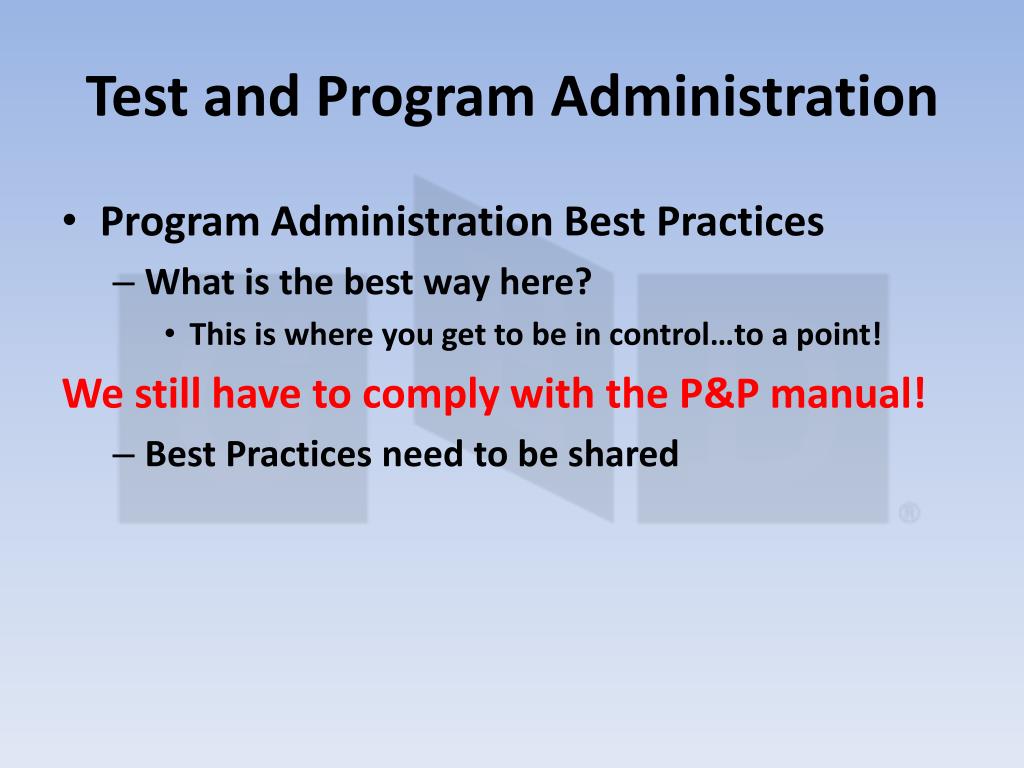 Test and Program Administration

• Program Administration Best Practices
– What is the best way here?
• This is where you get to be in control…to a point!

We still have to comply with the P&P manual!
– Best Practices need to be shared